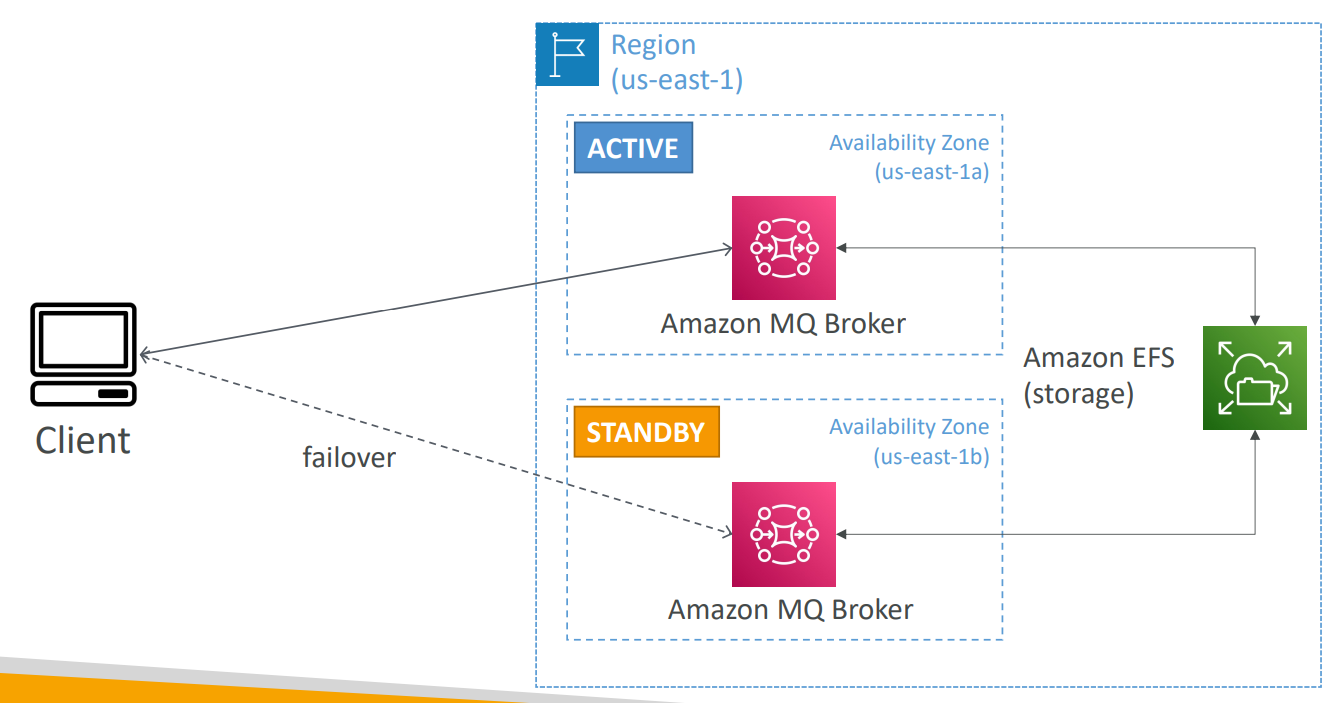 Region
(us-east-1)

ACTIVE

Availability Zone
(us-east-1a)

Amazon MQ Broker

Client

failover

Amazon EFS
(storage)

STANDBY

Availability Zone
(us-east-1b)

Amazon MQ Broker